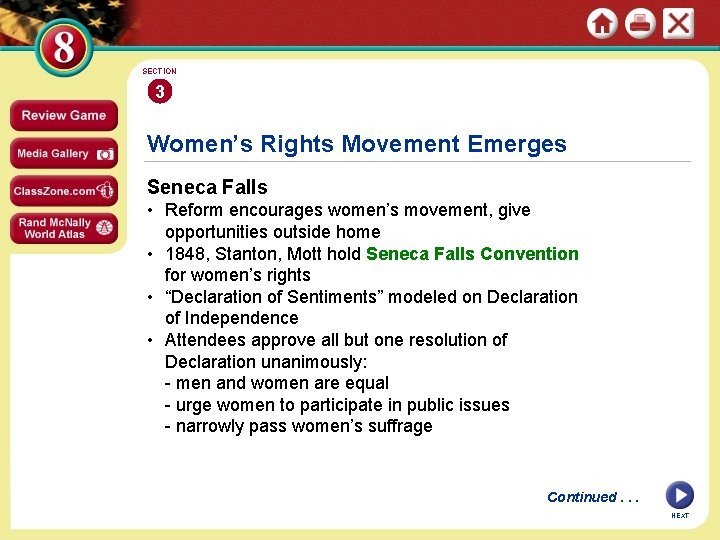 8

Review Game

Media Gallery

ClassZone.com

Rand McNally World Atlas

SECTION

3

Women's Rights Movement Emerges

Seneca Falls

• Reform encourages women's movement, give opportunities outside home
• 1848, Stanton, Mott hold Seneca Falls Convention for women's rights
• "Declaration of Sentiments" modeled on Declaration of Independence
• Attendees approve all but one resolution of Declaration unanimously:
- men and women are equal
- urge women to participate in public issues
- narrowly pass women's suffrage

Continued . . .

NEXT